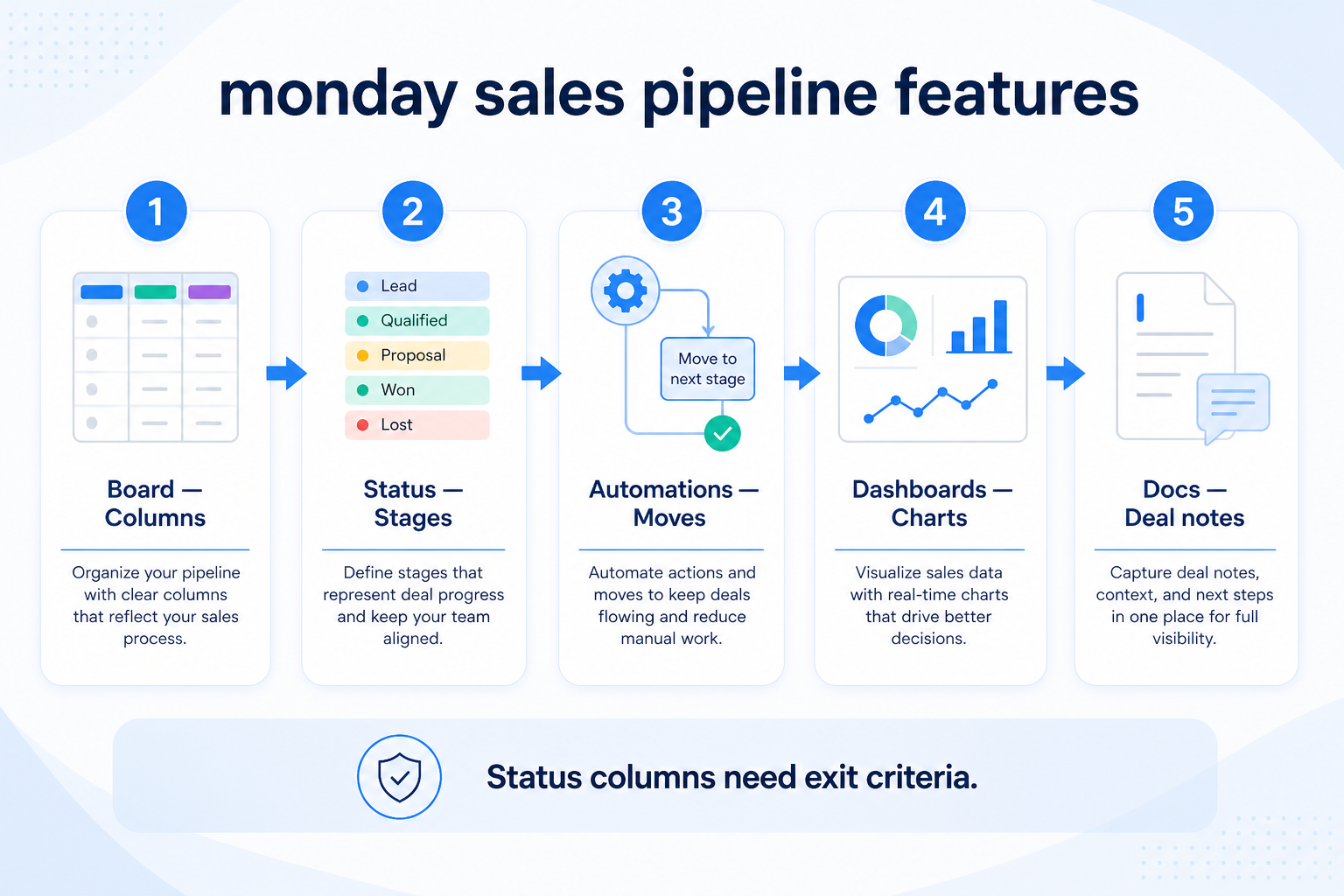 monday sales pipeline features

1

Board — Columns

Organize your pipeline with clear columns that reflect your sales process.

2

Lead
Qualified
Proposal
Won
Lost

Status — Stages

Define stages that represent deal progress and keep your team aligned.

3

Move to next stage

Automations — Moves

Automate actions and moves to keep deals flowing and reduce manual work.

4

Dashboards — Charts

Visualize sales data with real-time charts that drive better decisions.

5

Docs — Deal notes

Capture deal notes, context, and next steps in one place for full visibility.

Status columns need exit criteria.